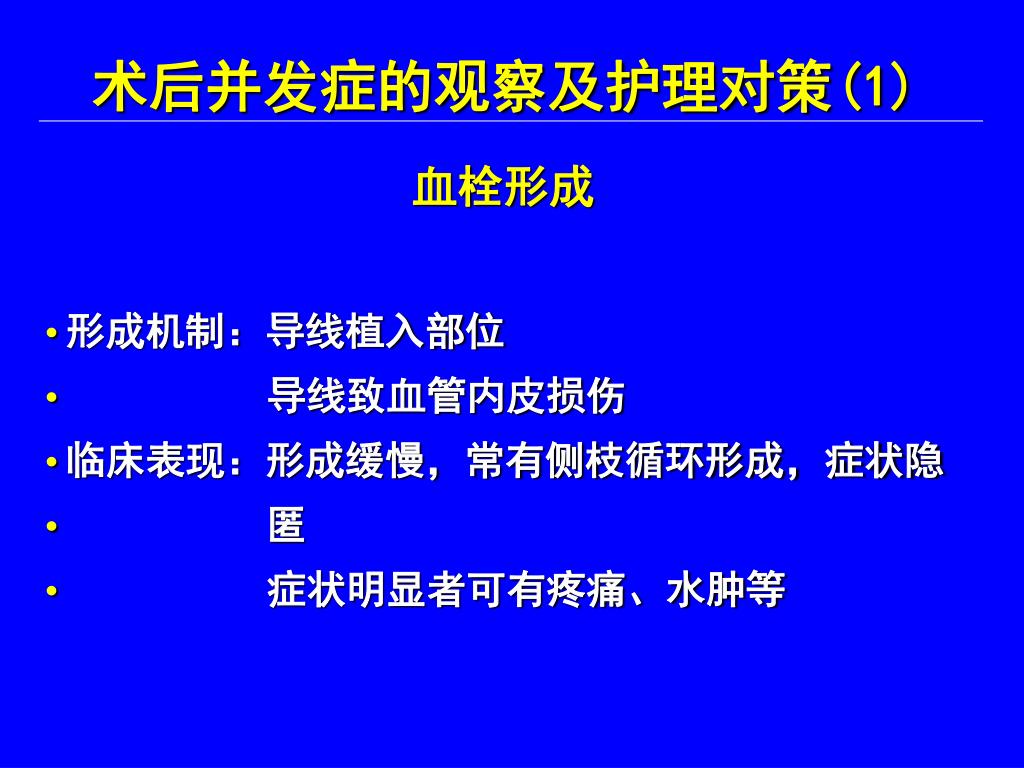 术后并发症的观察及护理对策(1)

血栓形成

• 形成机制：导线植入部位
• 导线致血管内皮损伤
• 临床表现：形成缓慢，常有侧枝循环形成，症状隐
• 匿
• 症状明显者可有疼痛、水肿等